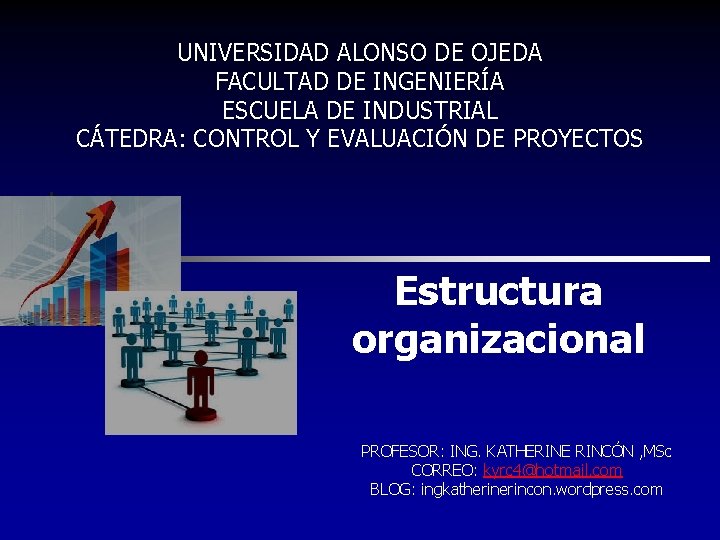 UNIVERSIDAD ALONSO DE OJEDA
FACULTAD DE INGENIERÍA
ESCUELA DE INDUSTRIAL
CÁTEDRA: CONTROL Y EVALUACIÓN DE PROYECTOS

Estructura organizacional

PROFESOR: ING. KATHERINE RINCÓN ,MSc
CORREO: kyrc4@hotmail.com
BLOG: ingkatherinerincon.wordpress.com